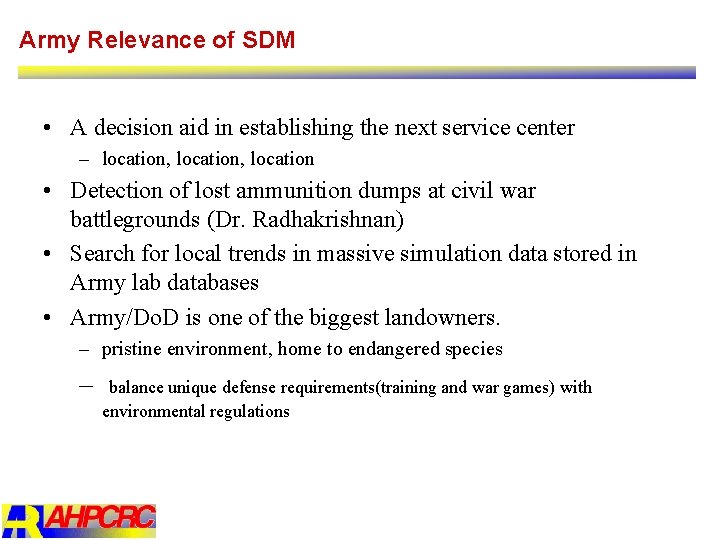 Army Relevance of SDM

• A decision aid in establishing the next service center
– location, location, location

• Detection of lost ammunition dumps at civil war battlegrounds (Dr. Radhakrishnan)

• Search for local trends in massive simulation data stored in Army lab databases

• Army/DoD is one of the biggest landowners.
– pristine environment, home to endangered species
– balance unique defense requirements(training and war games) with environmental regulations

AHPCRC